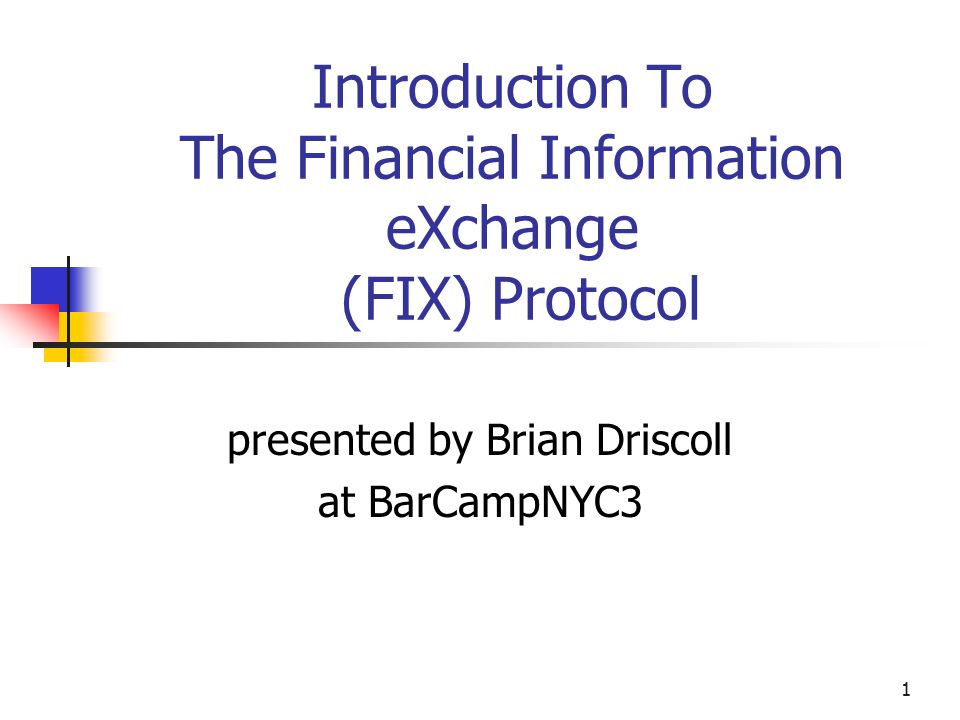 Introduction To
The Financial Information eXchange
(FIX) Protocol

presented by Brian Driscoll
at BarCampNYC3

1